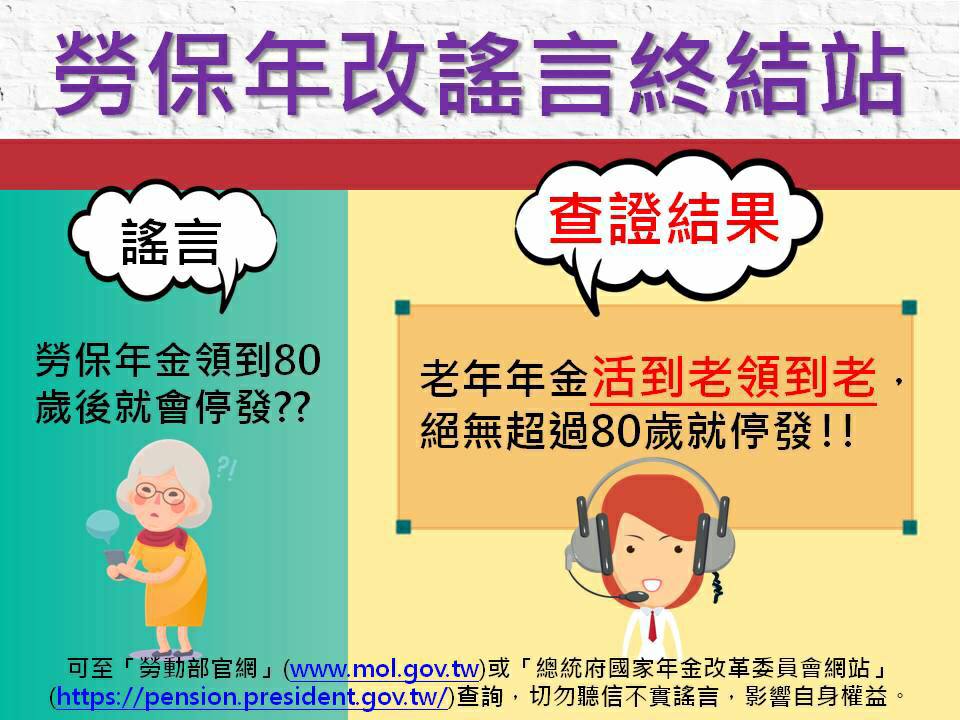 勞保年改謠言終結站

謠言

勞保年金領到80歲後就會停發??

?!

查證結果

老年年金活到老領到老，絕無超過80歲就停發!!

可至「勞動部官網」(www.mol.gov.tw)或「總統府國家年金改革委員會網站」(https://pension.president.gov.tw/)查詢，切勿聽信不實謠言，影響自身權益。